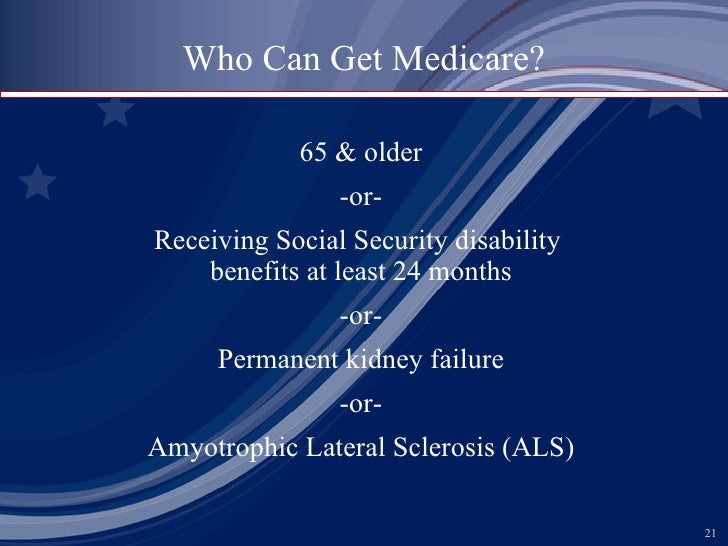 Who Can Get Medicare?

65 & older

-or-

Receiving Social Security disability benefits at least 24 months

-or-

Permanent kidney failure

-or-

Amyotrophic Lateral Sclerosis (ALS)

21